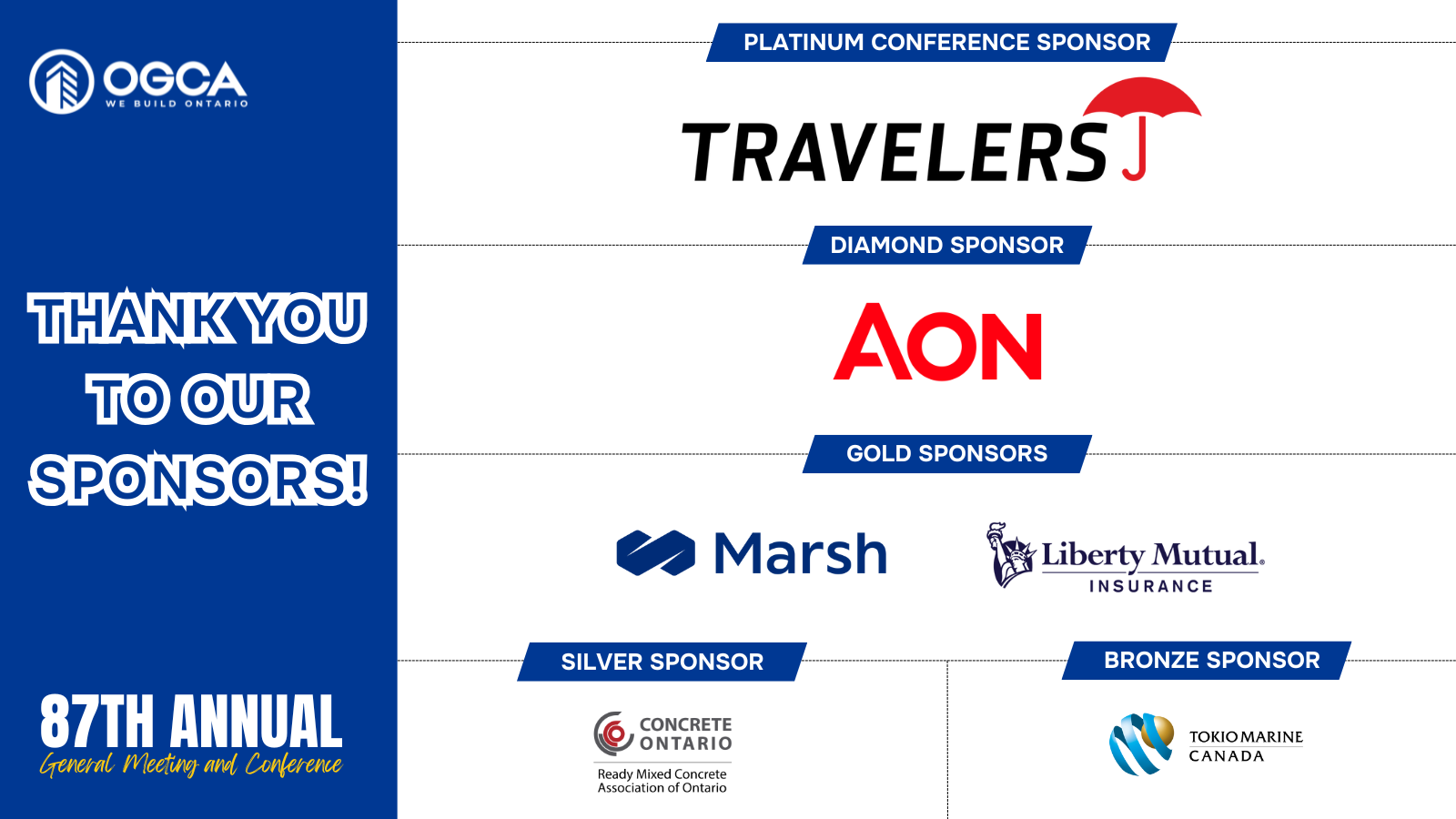 OGCA
WE BUILD ONTARIO

THANK YOU TO OUR SPONSORS!

87TH ANNUAL
General Meeting and Conference

PLATINUM CONFERENCE SPONSOR

TRAVELERS

DIAMOND SPONSOR

AON

GOLD SPONSORS

Marsh

Liberty Mutual.
INSURANCE

SILVER SPONSOR

CONCRETE ONTARIO
Ready Mixed Concrete Association of Ontario

BRONZE SPONSOR

TOKIO MARINE
CANADA